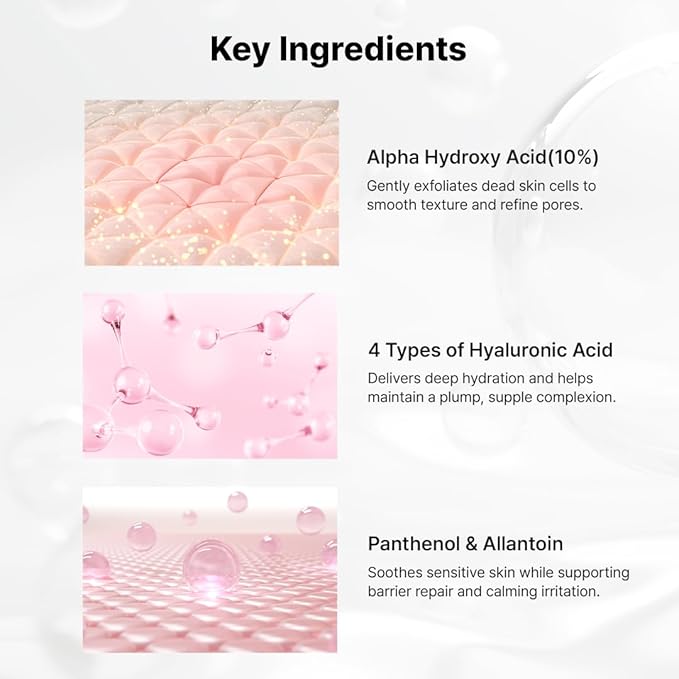 Key Ingredients

Alpha Hydroxy Acid(10%)

Gently exfoliates dead skin cells to smooth texture and refine pores.

4 Types of Hyaluronic Acid

Delivers deep hydration and helps maintain a plump, supple complexion.

Panthenol & Allantoin

Soothes sensitive skin while supporting barrier repair and calming irritation.